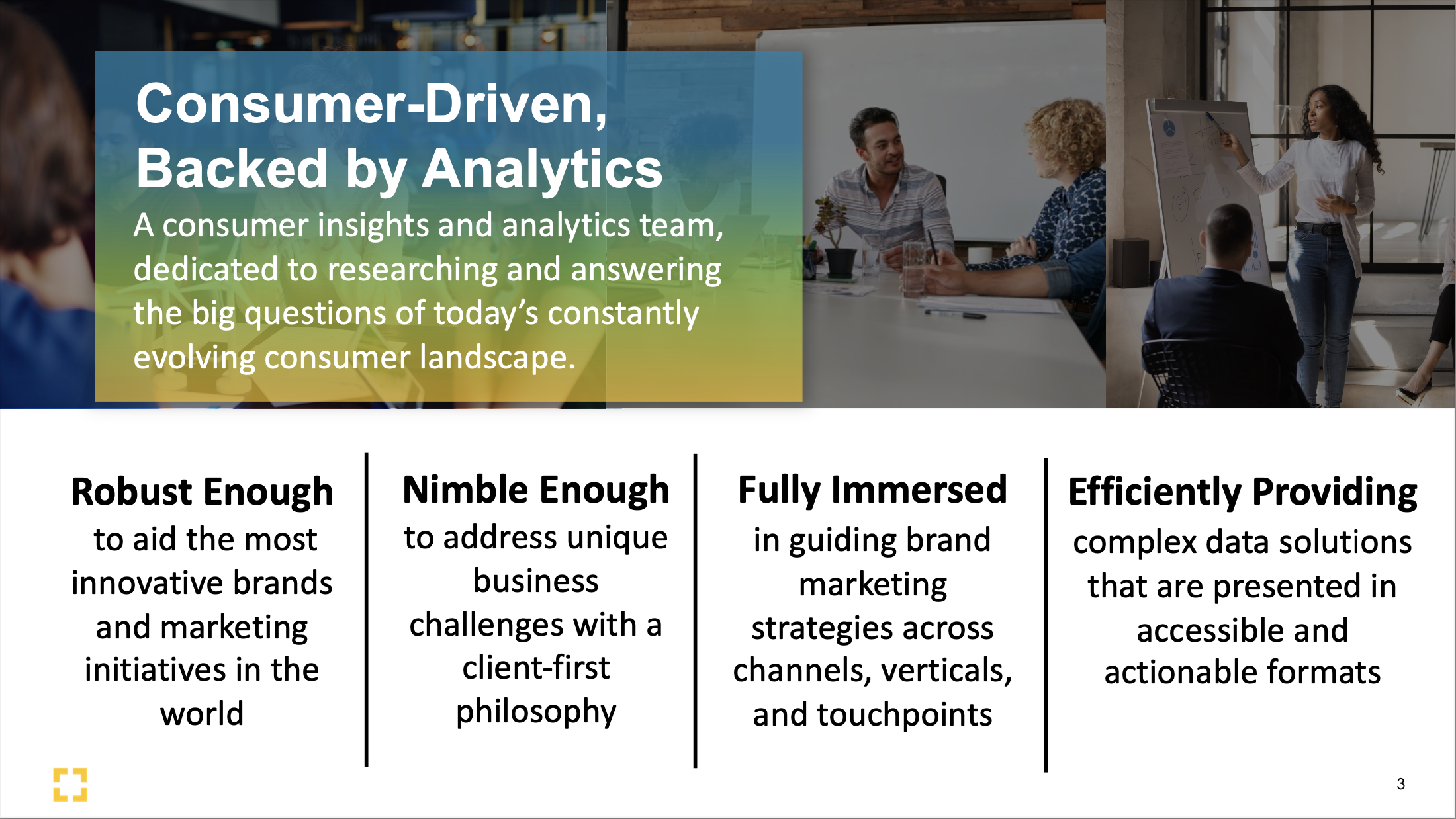 Consumer-Driven, Backed by Analytics

A consumer insights and analytics team, dedicated to researching and answering the big questions of today's constantly evolving consumer landscape.

Robust Enough
to aid the most innovative brands and marketing initiatives in the world

Nimble Enough
to address unique business challenges with a client-first philosophy

Fully Immersed
in guiding brand marketing strategies across channels, verticals, and touchpoints

Efficiently Providing
complex data solutions that are presented in accessible and actionable formats

3